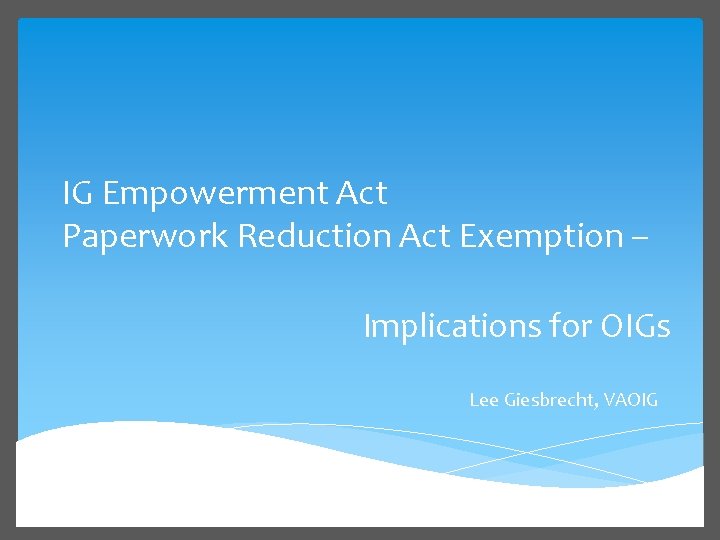 IG Empowerment Act
Paperwork Reduction Act Exemption –

Implications for OIGs

Lee Giesbrecht, VAOIG